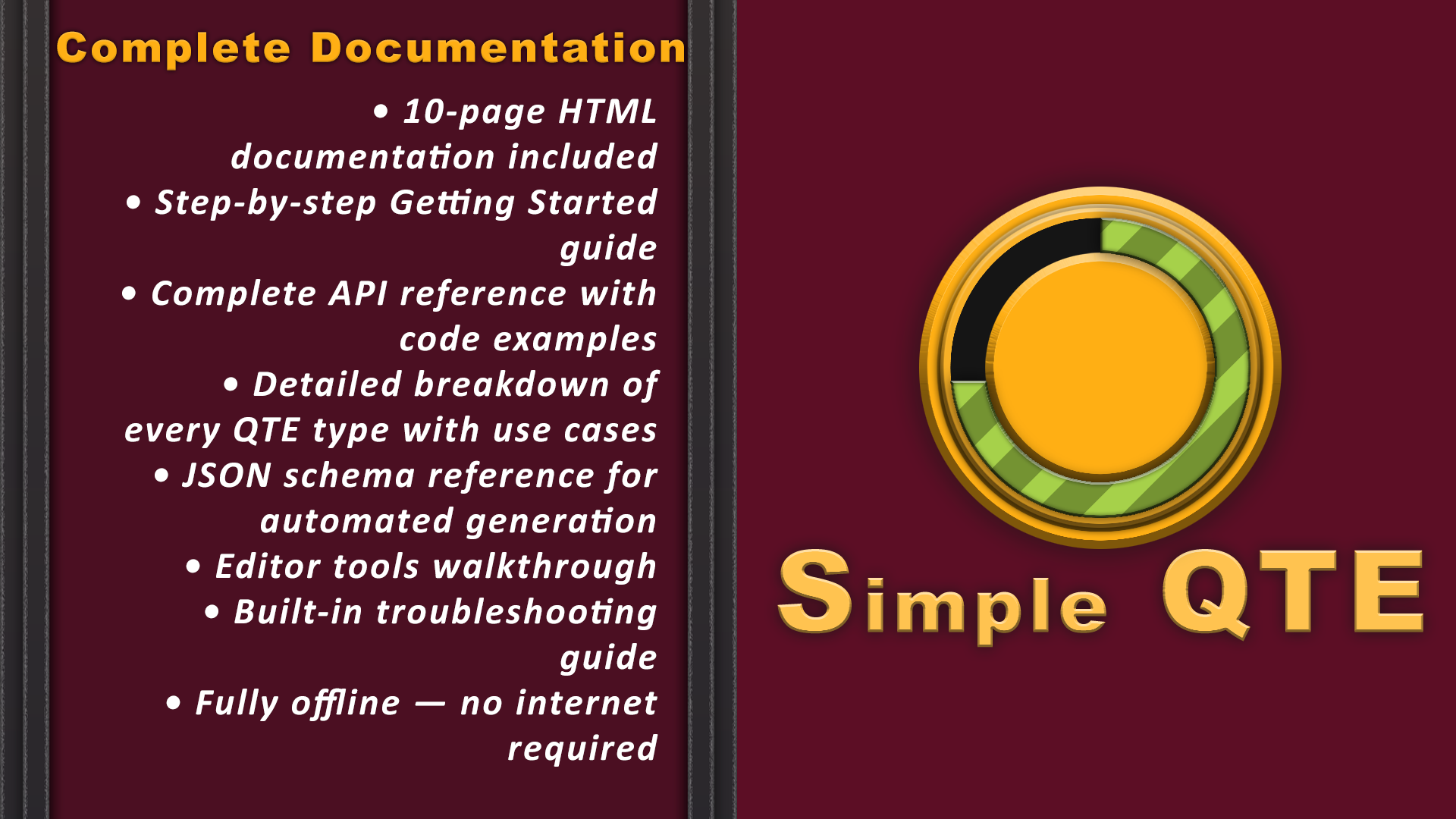 Complete Documentation

• 10-page HTML documentation included
• Step-by-step Getting Started guide
• Complete API reference with code examples
• Detailed breakdown of every QTE type with use cases
• JSON schema reference for automated generation
• Editor tools walkthrough
• Built-in troubleshooting guide
• Fully offline — no internet required

Simple QTE